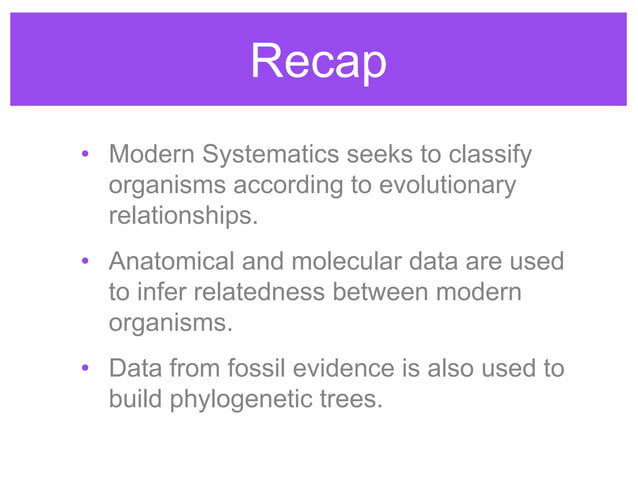 Recap

• Modern Systematics seeks to classify organisms according to evolutionary relationships.

• Anatomical and molecular data are used to infer relatedness between modern organisms.

• Data from fossil evidence is also used to build phylogenetic trees.